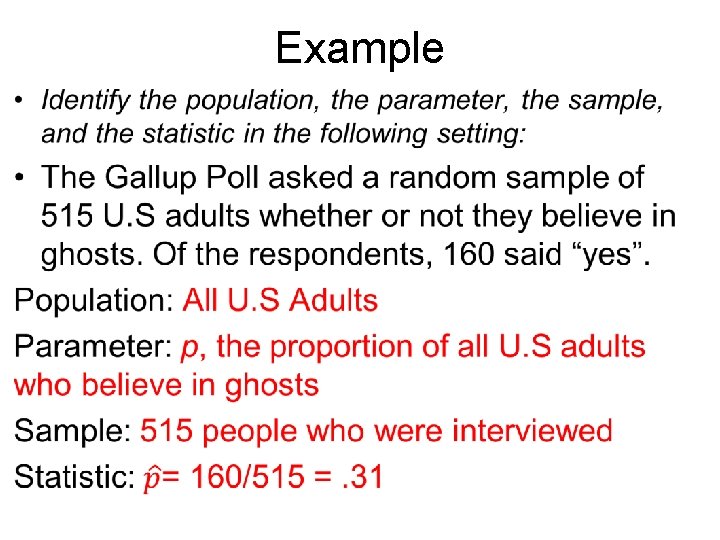 Example

• Identify the population, the parameter, the sample, and the statistic in the following setting:

• The Gallup Poll asked a random sample of 515 U.S adults whether or not they believe in ghosts. Of the respondents, 160 said “yes”.

Population: All U.S Adults

Parameter: $p$, the proportion of all U.S adults who believe in ghosts

Sample: 515 people who were interviewed

Statistic: $\hat{p}$= 160/515 = .31